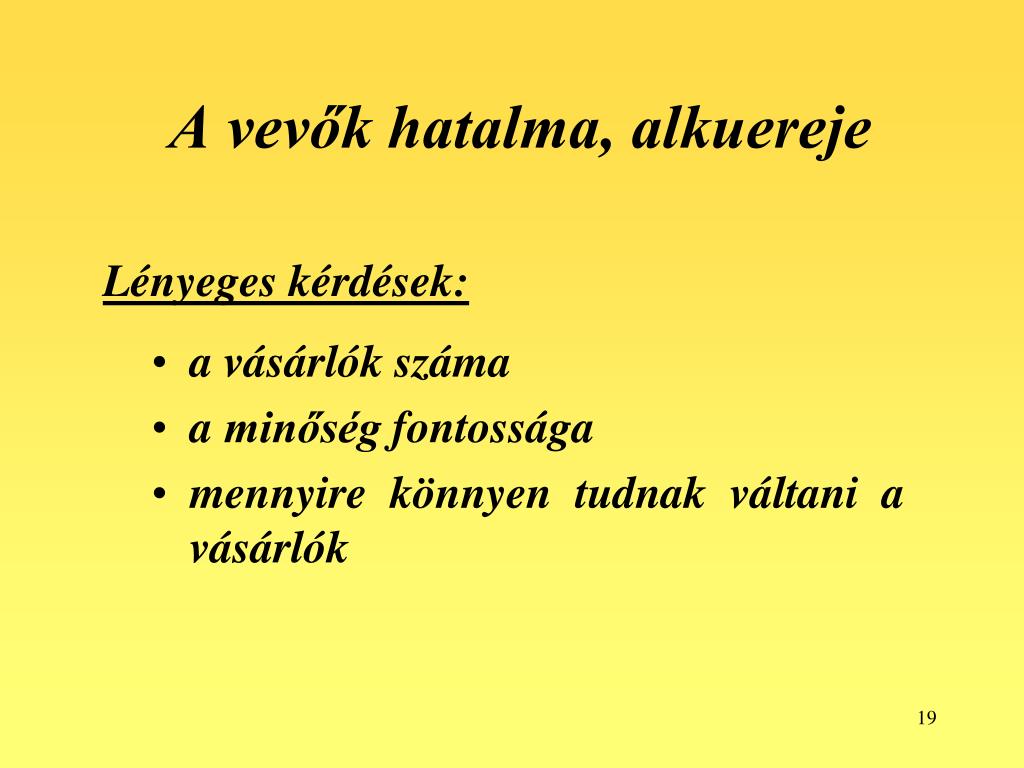 A vevők hatalma, alkuereje

Lényeges kérdések:

• a vásárlók száma
• a minőség fontossága
• mennyire könnyen tudnak váltani a vásárlók

19